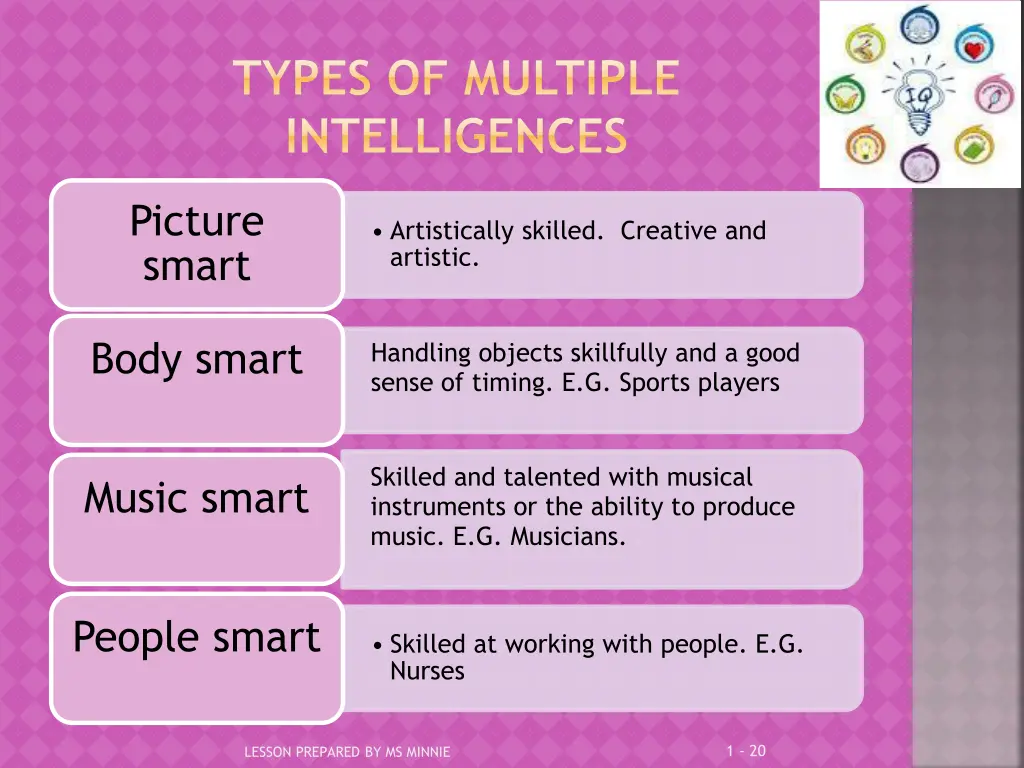 TYPES OF MULTIPLE INTELLIGENCES

IQ

Picture smart

• Artistically skilled. Creative and artistic.

Body smart

Handling objects skillfully and a good sense of timing. E.G. Sports players

Music smart

Skilled and talented with musical instruments or the ability to produce music. E.G. Musicians.

People smart

• Skilled at working with people. E.G. Nurses

LESSON PREPARED BY MS MINNIE

1 - 20